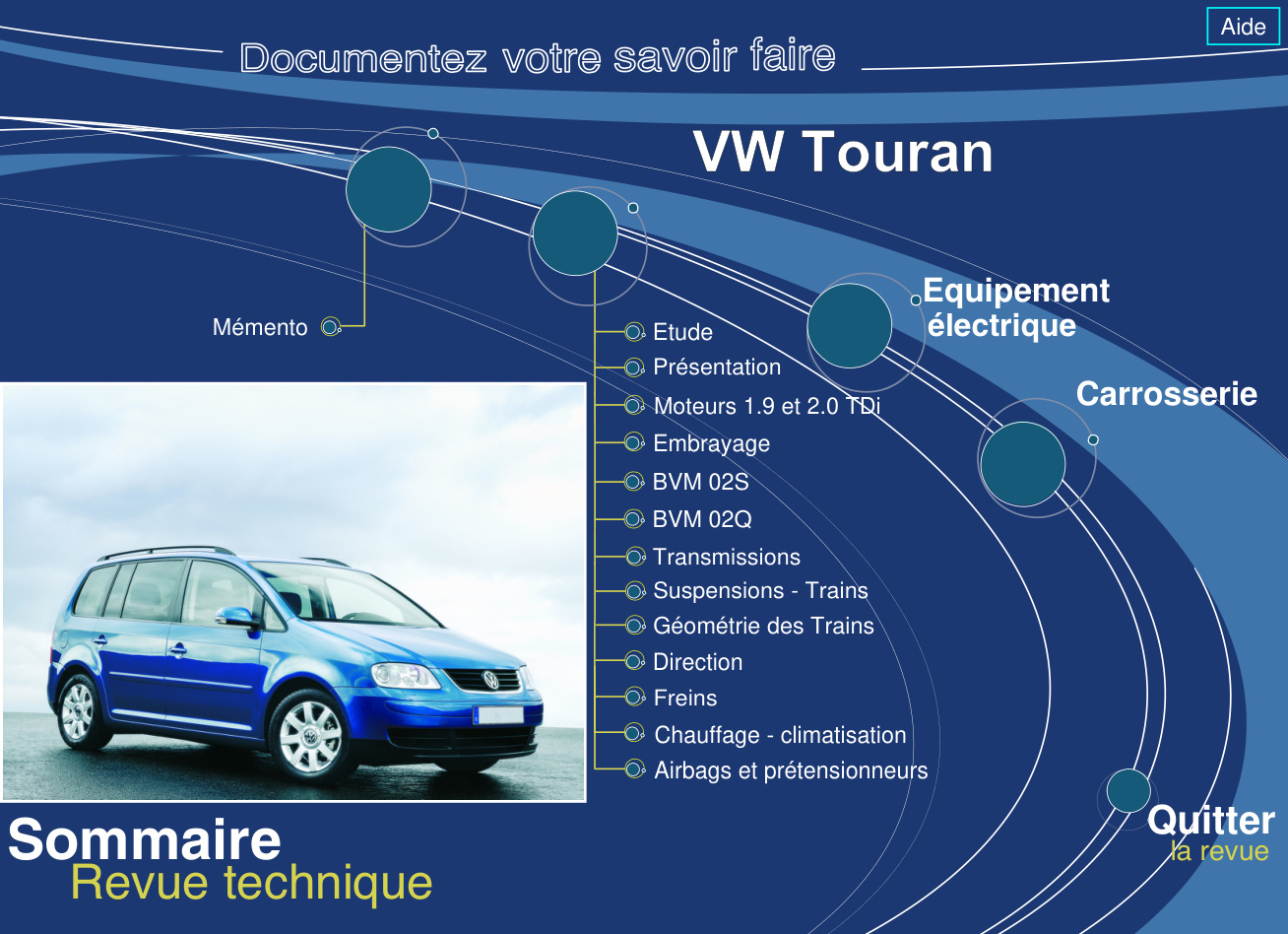 Aide

Documentez votre savoir faire

VW Touran

Mémento

Etude
Présentation
Moteurs 1.9 et 2.0 TDi
Embrayage
BVM 02S
BVM 02Q
Transmissions
Suspensions - Trains
Géométrie des Trains
Direction
Freins
Chauffage - climatisation
Airbags et prétensionneurs

Equipement électrique

Carrosserie

Quitter
la revue

Sommaire
Revue technique